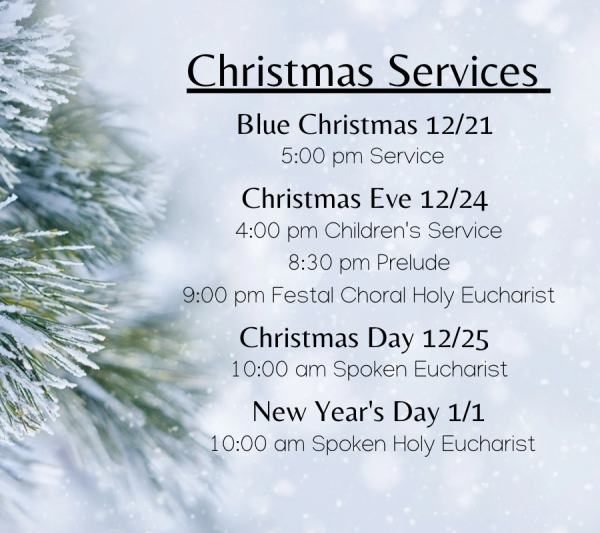 Christmas Services

Blue Christmas 12/21
5:00 pm Service

Christmas Eve 12/24
4:00 pm Children's Service
8:30 pm Prelude
9:00 pm Festal Choral Holy Eucharist

Christmas Day 12/25
10:00 am Spoken Eucharist

New Year's Day 1/1
10:00 am Spoken Holy Eucharist